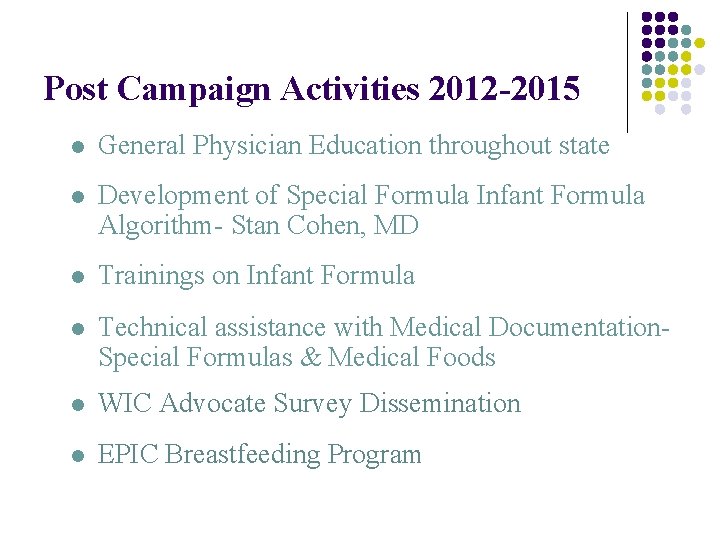 Post Campaign Activities 2012-2015

- General Physician Education throughout state
- Development of Special Formula Infant Formula Algorithm- Stan Cohen, MD
- Trainings on Infant Formula
- Technical assistance with Medical Documentation- Special Formulas & Medical Foods
- WIC Advocate Survey Dissemination
- EPIC Breastfeeding Program